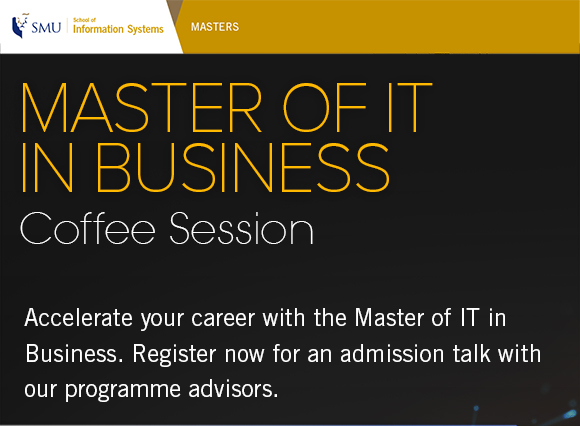 SMU School of Information Systems

MASTERS

MASTER OF IT IN BUSINESS

Coffee Session

Accelerate your career with the Master of IT in Business. Register now for an admission talk with our programme advisors.